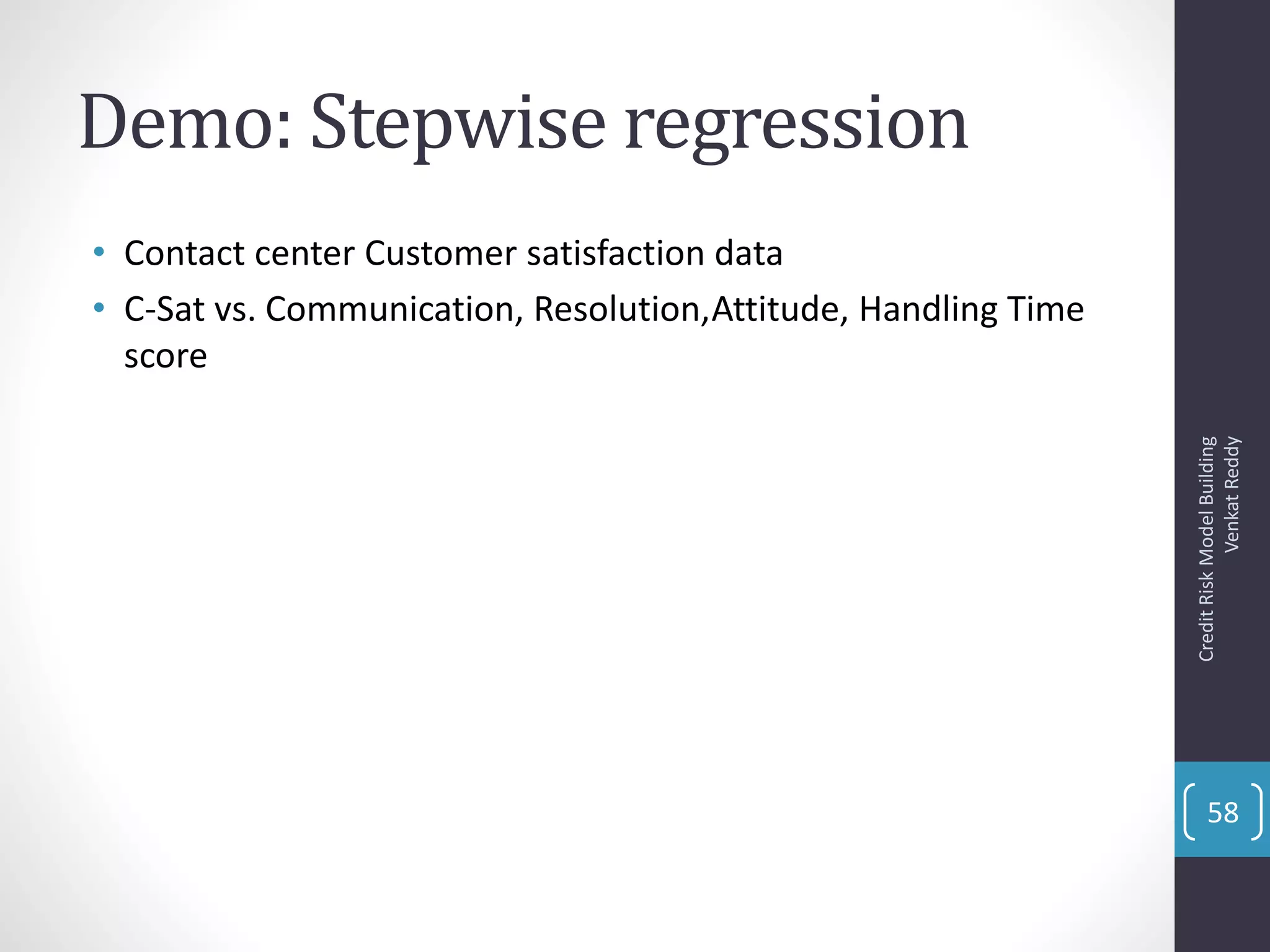 Demo: Stepwise regression

• Contact center Customer satisfaction data
• C-Sat vs. Communication, Resolution,Attitude, Handling Time score

Credit Risk Model Building
Venkat Reddy

58